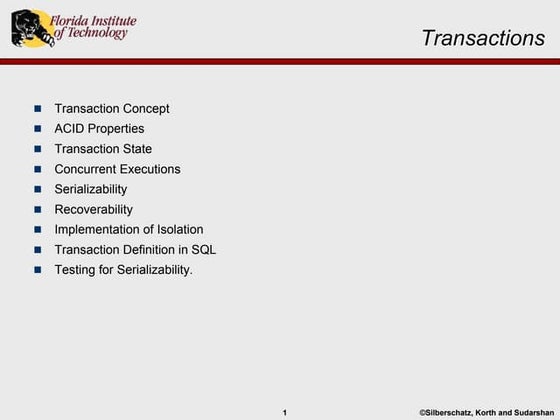 Florida Institute of Technology

Transactions

- Transaction Concept
- ACID Properties
- Transaction State
- Concurrent Executions
- Serializability
- Recoverability
- Implementation of Isolation
- Transaction Definition in SQL
- Testing for Serializability.

1

©Silberschatz, Korth and Sudarshan